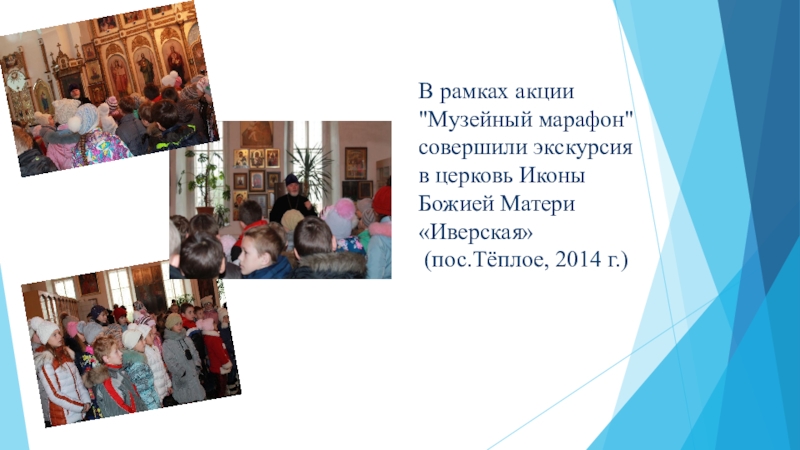 В рамках акции "Музейный марафон" совершили экскурсия в церковь Иконы Божией Матери «Иверская» (пос.Тёплое, 2014 г.)